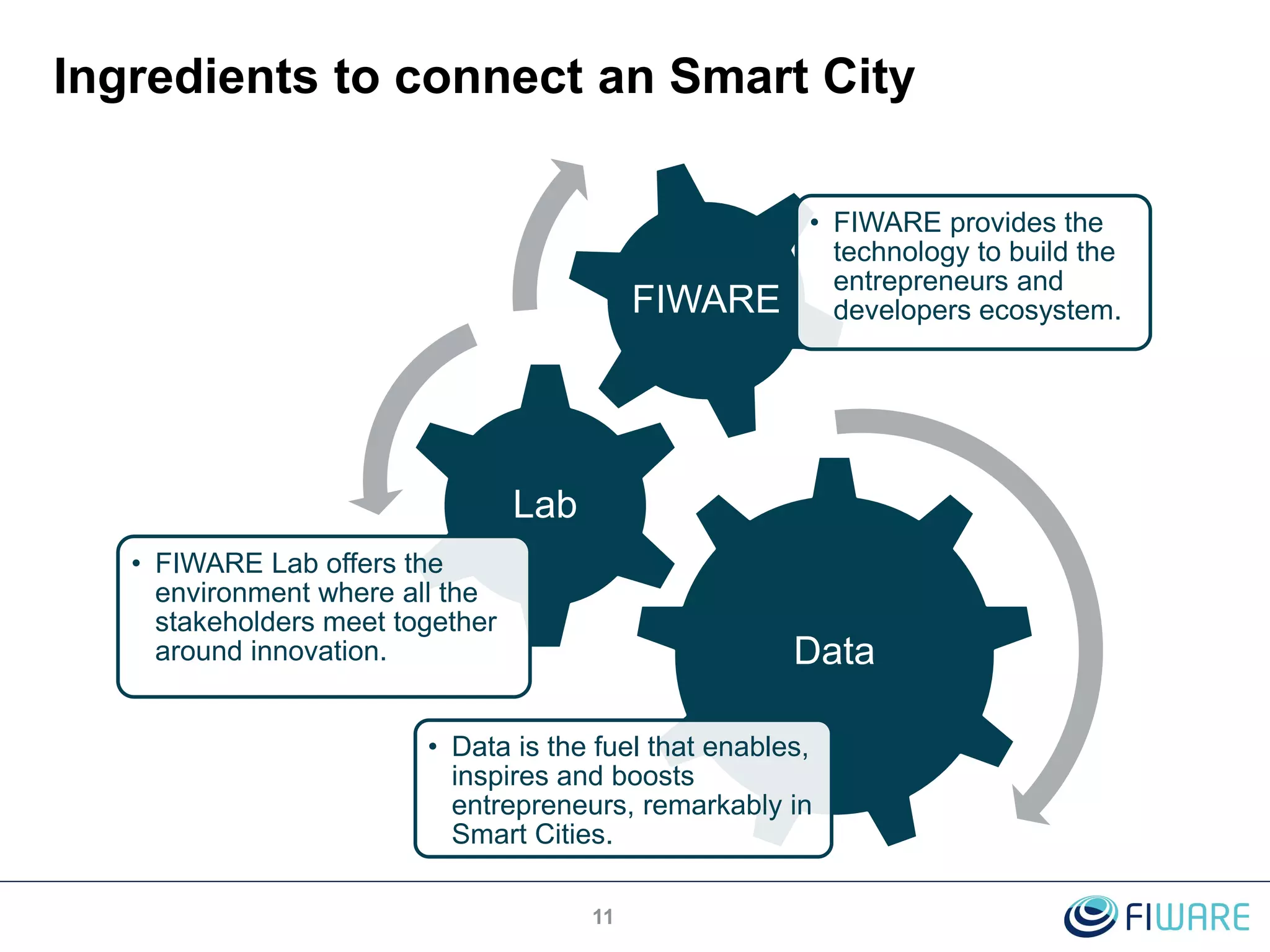 Ingredients to connect an Smart City

FIWARE

• FIWARE provides the technology to build the entrepreneurs and developers ecosystem.

Lab

• FIWARE Lab offers the environment where all the stakeholders meet together around innovation.

Data

• Data is the fuel that enables, inspires and boosts entrepreneurs, remarkably in Smart Cities.

11

FIWARE